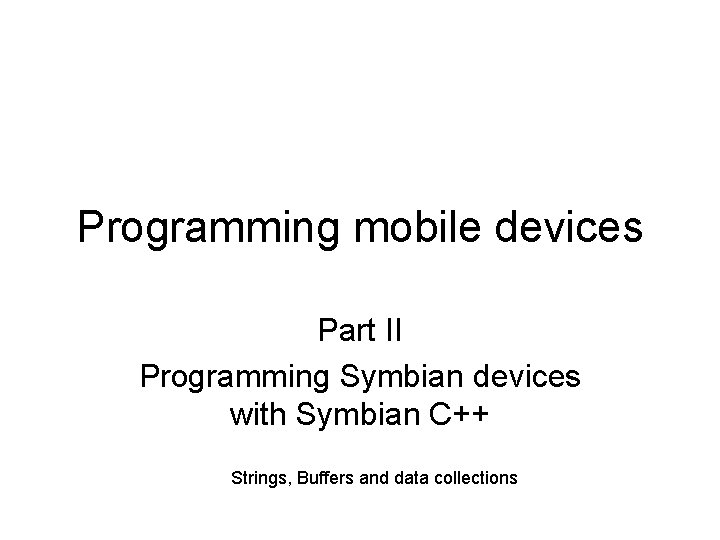 Programming mobile devices

Part II

Programming Symbian devices with Symbian C++

Strings, Buffers and data collections